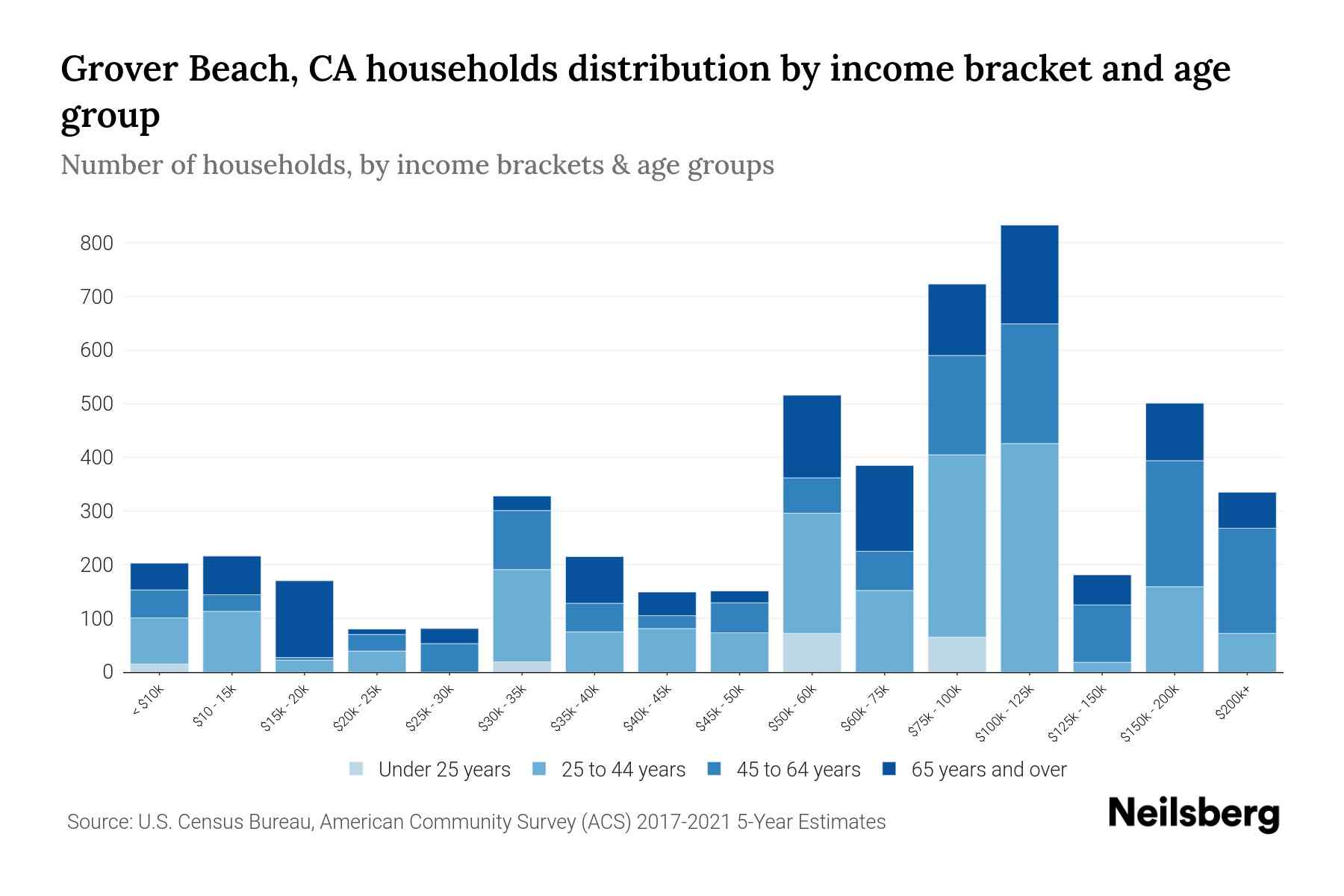 Grover Beach, CA households distribution by income bracket and age group

Number of households, by income brackets & age groups

800
700
600
500
400
300
200
100
0

< $10k
$10 - 15k
$15k - 20k
$20k - 25k
$25k - 30k
$30k - 35k
$35k - 40k
$40k - 45k
$45k - 50k
$50k - 60k
$60k - 75k
$75k - 100k
$100k - 125k
$125k - 150k
$150k - 200k
$200k+

Under 25 years
25 to 44 years
45 to 64 years
65 years and over

Source: U.S. Census Bureau, American Community Survey (ACS) 2017-2021 5-Year Estimates

Neilsberg